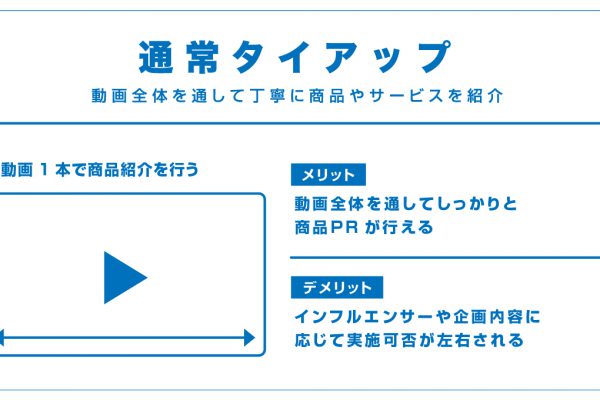 通常タイアップ

動画全体を通して丁寧に商品やサービスを紹介

動画１本で商品紹介を行う

メリット

動画全体を通してしっかりと商品PRが行える

デメリット

インフルエンサーや企画内容に応じて実施可否が左右される